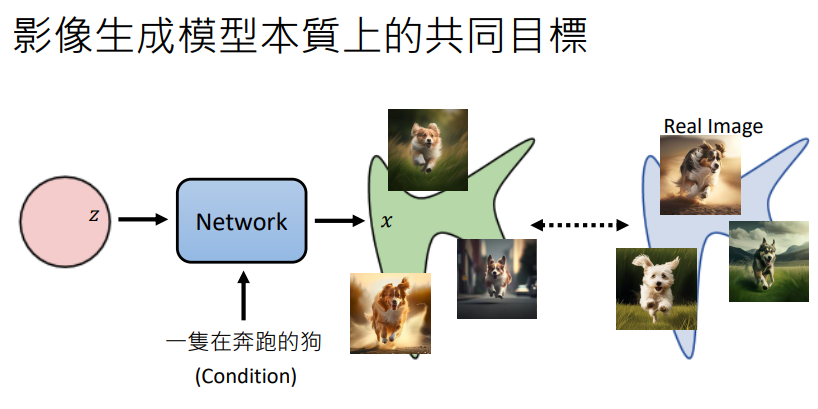 影像生成模型本質上的共同目標

$z$

Network

$x$

Real Image

一隻在奔跑的狗
(Condition)